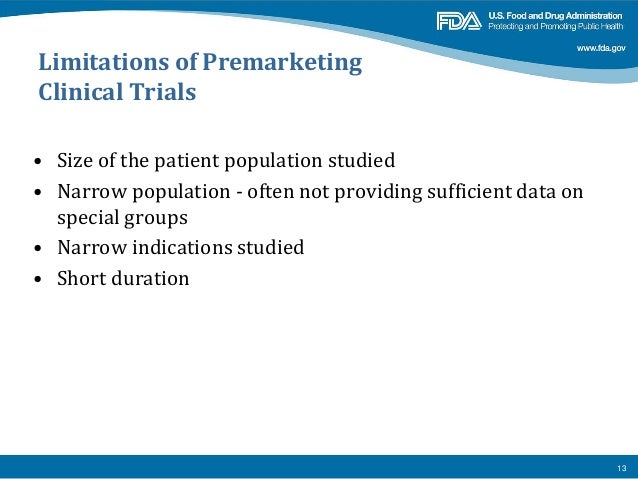 FDA U.S. Food and Drug Administration
Protecting and Promoting Public Health

www.fda.gov

Limitations of Premarketing Clinical Trials

• Size of the patient population studied
• Narrow population - often not providing sufficient data on special groups
• Narrow indications studied
• Short duration

13